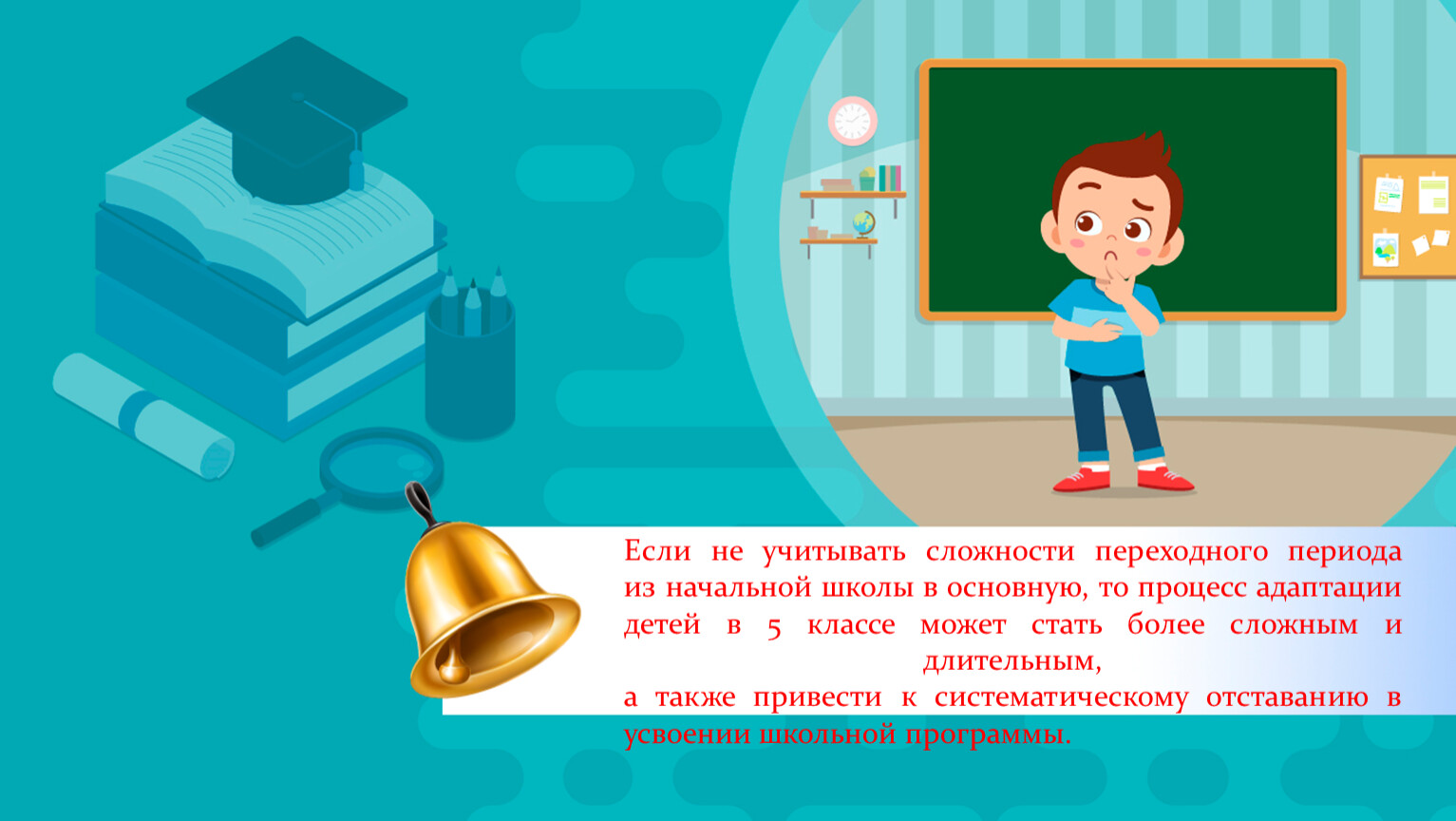 Если не учитывать сложности переходного периода из начальной школы в основную, то процесс адаптации детей в 5 классе может стать более сложным и длительным,
а также привести к систематическому отставанию в усвоении школьной программы.